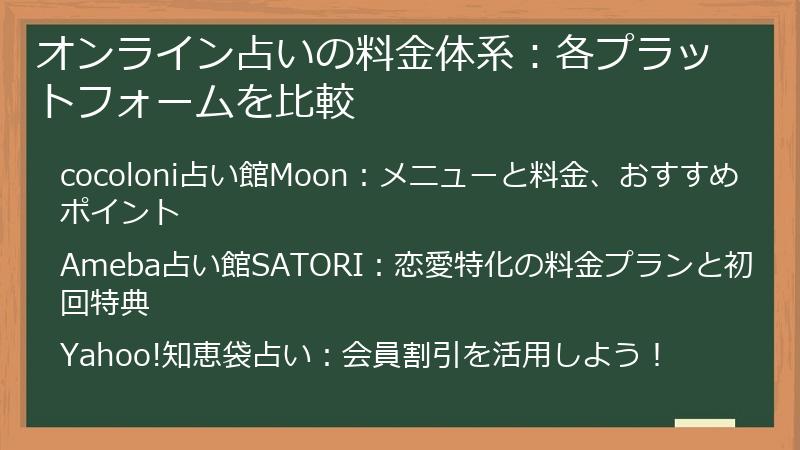 オンライン占いの料金体系：各プラットフォームを比較

cocoloni占い館Moon：メニューと料金、おすすめポイント

Ameba占い館SATORI：恋愛特化の料金プランと初回特典

Yahoo!知恵袋占い：会員割引を活用しよう！